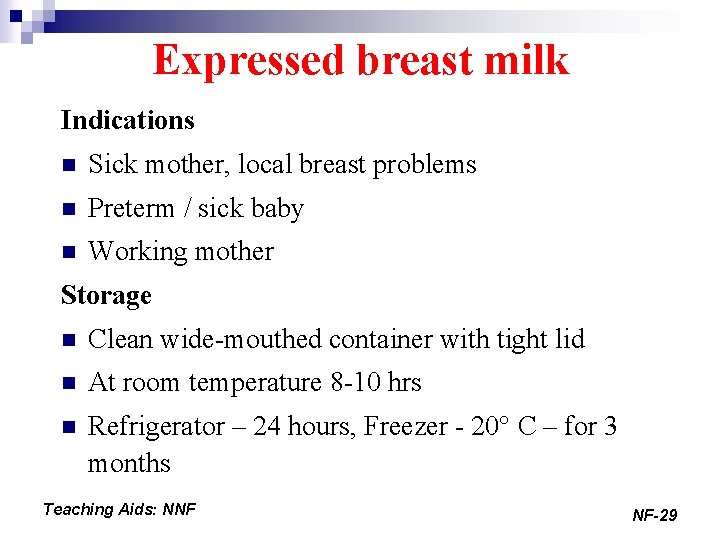 Expressed breast milk

Indications

• Sick mother, local breast problems
• Preterm / sick baby
• Working mother

Storage

• Clean wide-mouthed container with tight lid
• At room temperature 8-10 hrs
• Refrigerator – 24 hours, Freezer - 20° C – for 3 months

Teaching Aids: NNF

NF-29